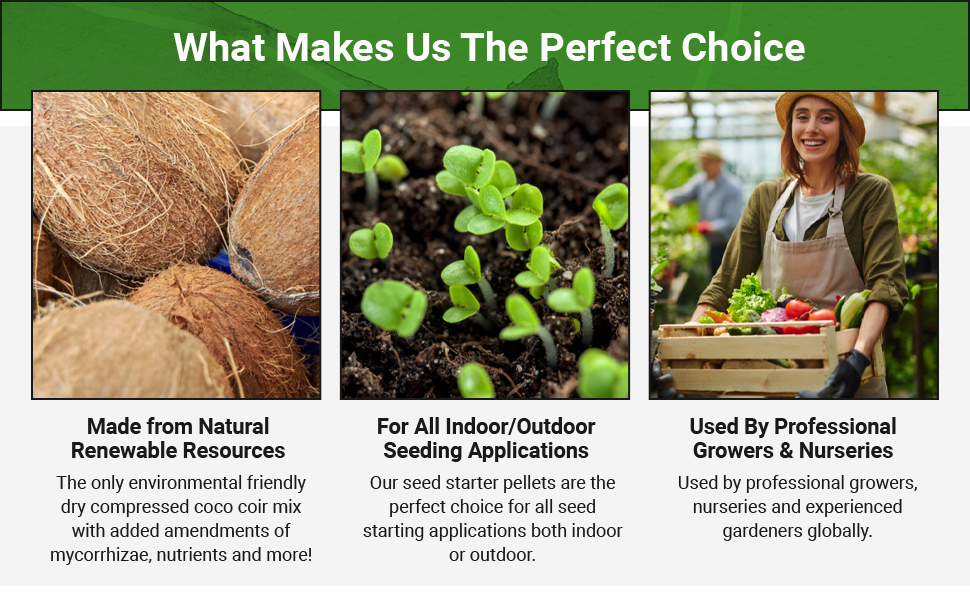 What Makes Us The Perfect Choice

Made from Natural Renewable Resources

The only environmental friendly dry compressed coco coir mix with added amendments of mycorrhizae, nutrients and more!

For All Indoor/Outdoor Seeding Applications

Our seed starter pellets are the perfect choice for all seed starting applications both indoor or outdoor.

Used By Professional Growers & Nurseries

Used by professional growers, nurseries and experienced gardeners globally.